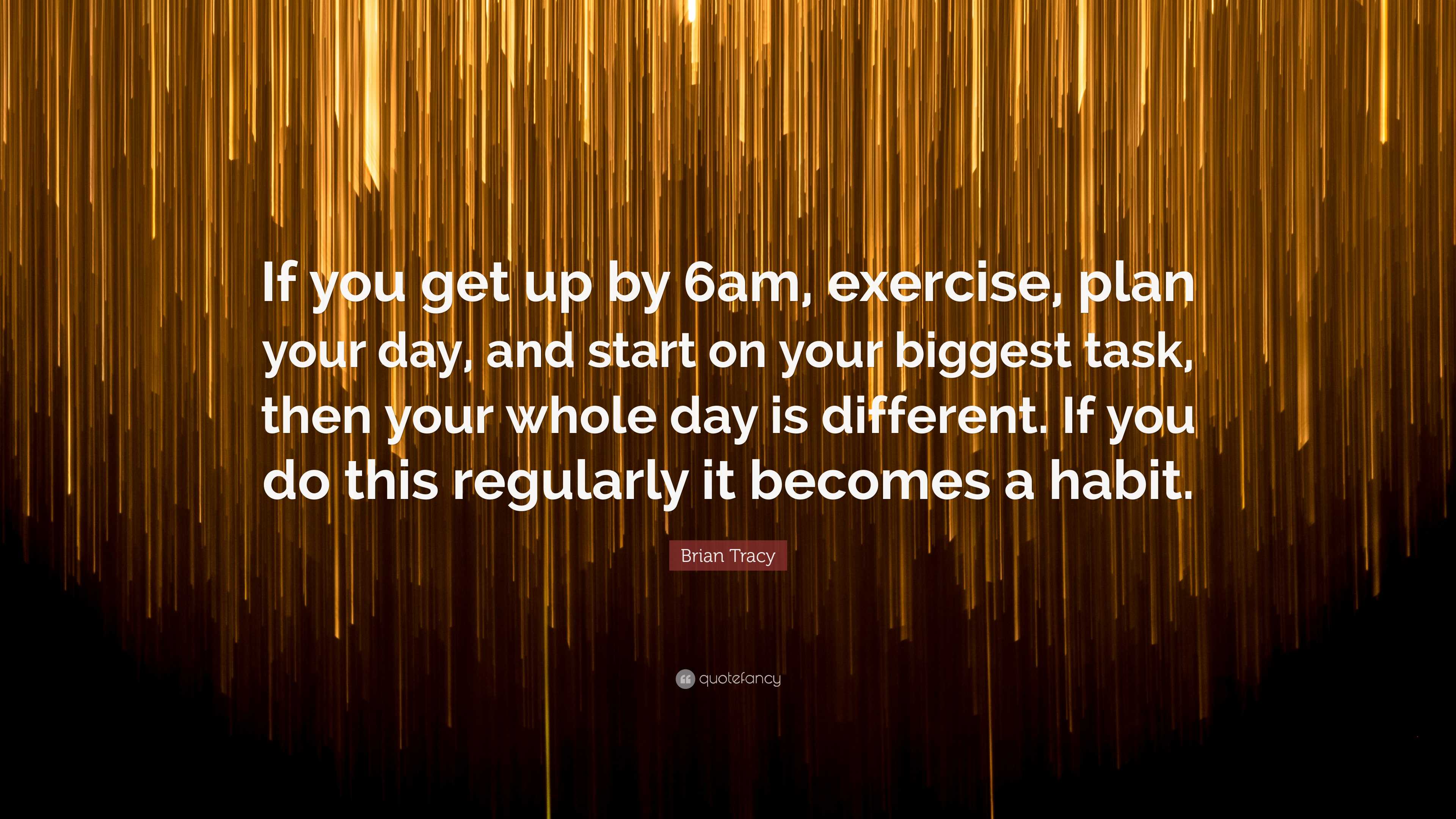 If you get up by 6am, exercise, plan your day, and start on your biggest task, then your whole day is different. If you do this regularly it becomes a habit.

Brian Tracy

quotefancy